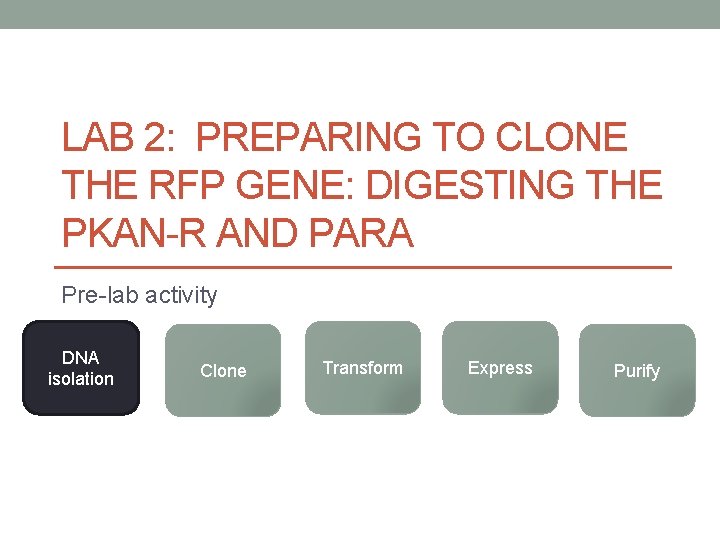 LAB 2: PREPARING TO CLONE THE RFP GENE: DIGESTING THE PKAN-R AND PARA

Pre-lab activity

DNA isolation

Clone

Transform

Express

Purify